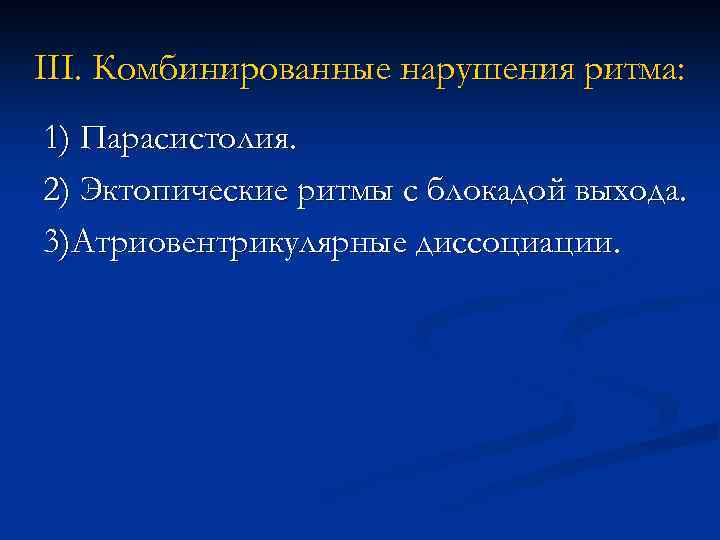 III. Комбинированные нарушения ритма:

1) Парасистолия.

2) Эктопические ритмы с блокадой выхода.

3)Атриовентрикулярные диссоциации.